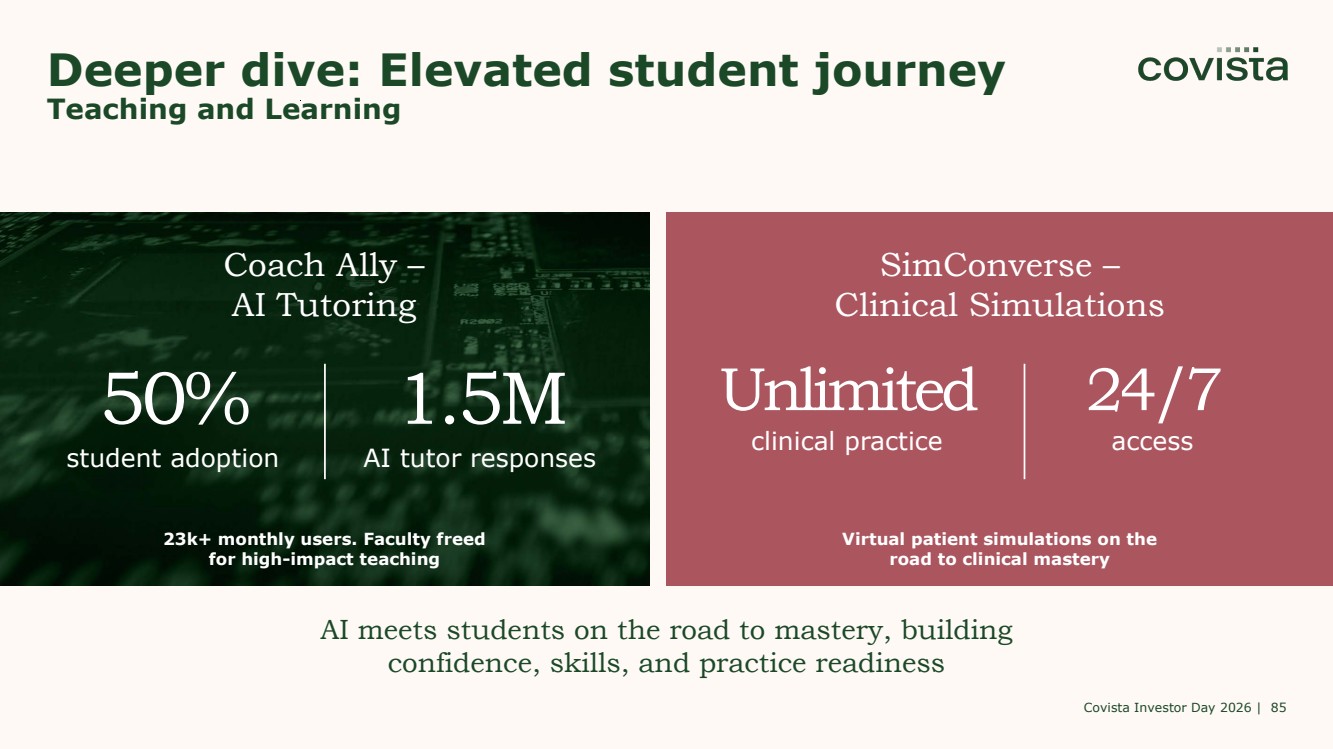 Deeper dive: Elevated student journey
Teaching and Learning

covista

Coach Ally – AI Tutoring

50%
student adoption

1.5M
AI tutor responses

23k+ monthly users. Faculty freed for high-impact teaching

SimConverse – Clinical Simulations

Unlimited
clinical practice

24/7
access

Virtual patient simulations on the road to clinical mastery

AI meets students on the road to mastery, building confidence, skills, and practice readiness

Covista Investor Day 2026 | 85